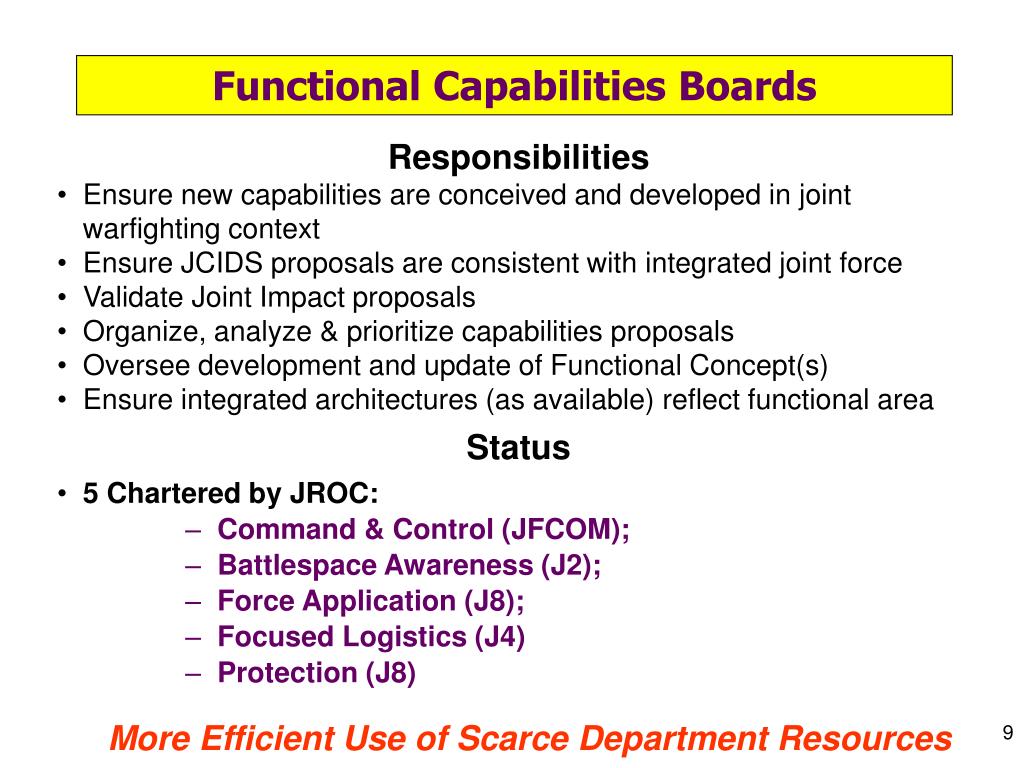 Functional Capabilities Boards

Responsibilities

• Ensure new capabilities are conceived and developed in joint warfighting context
• Ensure JCIDS proposals are consistent with integrated joint force
• Validate Joint Impact proposals
• Organize, analyze & prioritize capabilities proposals
• Oversee development and update of Functional Concept(s)
• Ensure integrated architectures (as available) reflect functional area

Status

• 5 Chartered by JROC:
– Command & Control (JFCOM);
– Battlespace Awareness (J2);
– Force Application (J8);
– Focused Logistics (J4)
– Protection (J8)

More Efficient Use of Scarce Department Resources

9